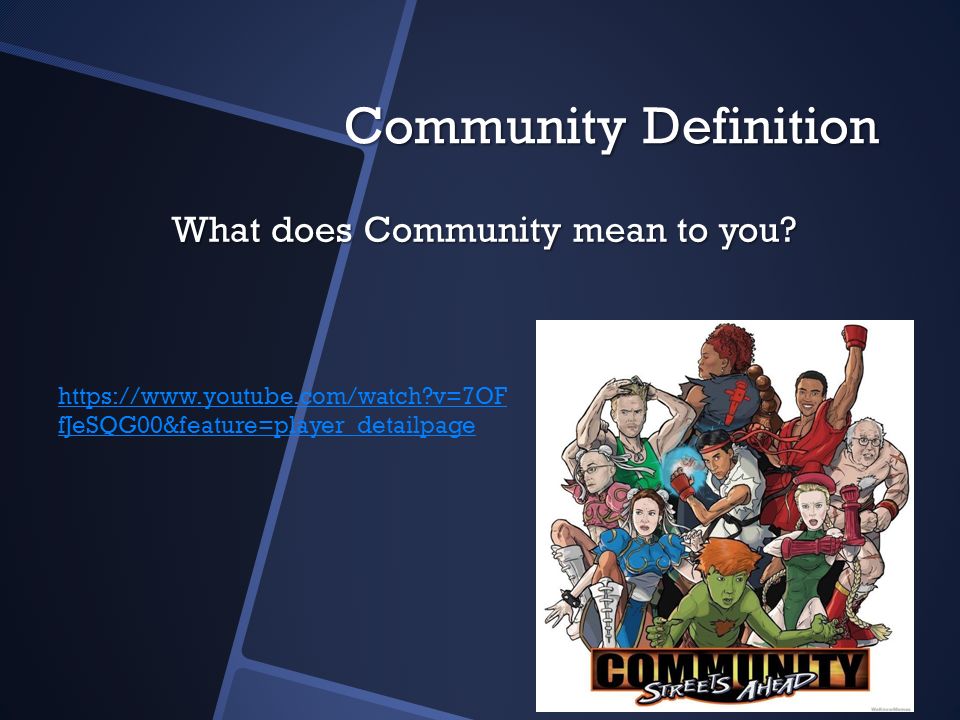 Community Definition

What does Community mean to you?

https://www.youtube.com/watch?v=7OFfJeSQG00&feature=player_detailpage

COMMUNITY
STREETS AHEAD